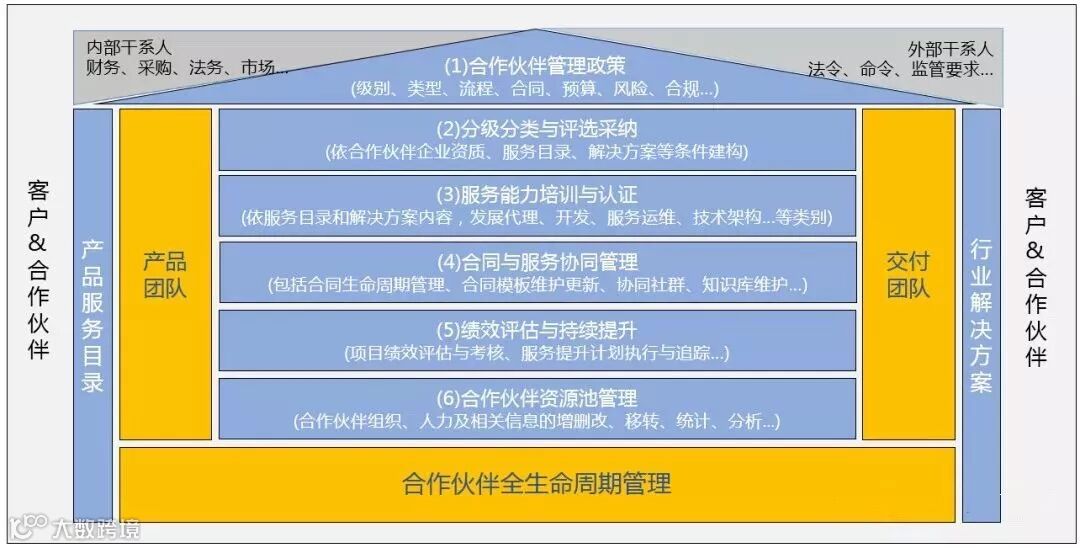 内部干系人
财务、采购、法务、市场...

(1)合作伙伴管理政策
(级别、类型、流程、合同、预算、风险、合规...)

外部干系人
法令、命令、监管要求...

客户&合作伙伴

产品服务目录

产品团队

(2)分级分类与评选采纳
(依合作伙伴企业资质、服务目录、解决方案等条件建构)

(3)服务能力培训与认证
(依服务目录和解决方案内容，发展代理、开发、服务运维、技术架构...等类别)

(4)合同与服务协同管理
(包括合同生命周期管理、合同模板维护更新、协同社群、知识库维护...)

(5)绩效评估与持续提升
(项目绩效评估与考核、服务提升计划执行与追踪...)

(6)合作伙伴资源池管理
(合作伙伴组织、人力及相关信息的增删改、移转、统计、分析...)

交付团队

行业解决方案

客户&合作伙伴

合作伙伴全生命周期管理

大数跨境